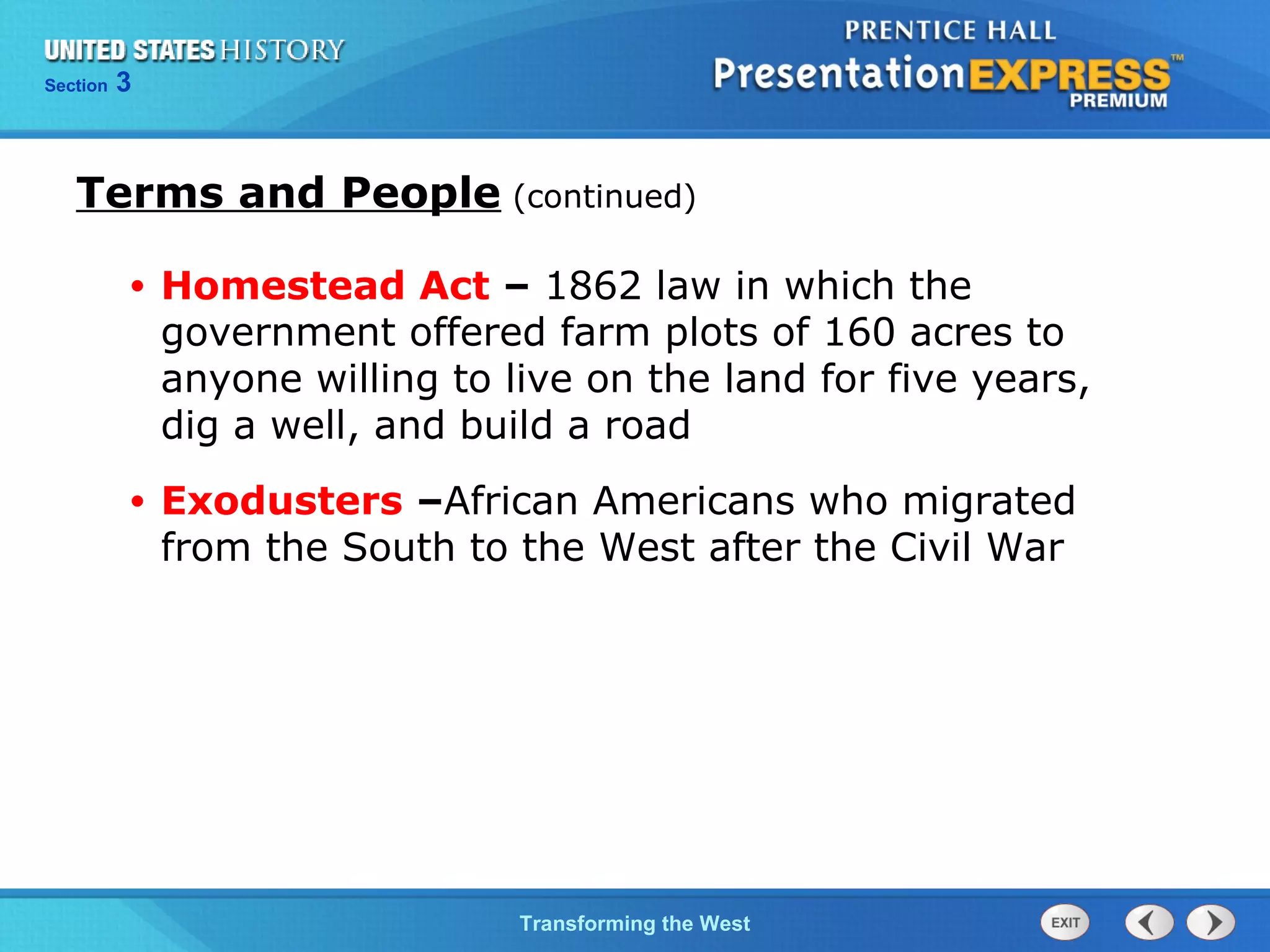 UNITED STATES HISTORY
Section 3

PRENTICE HALL
PresentationEXPRESS™
PREMIUM

Terms and People (continued)

• Homestead Act – 1862 law in which the government offered farm plots of 160 acres to anyone willing to live on the land for five years, dig a well, and build a road

• Exodusters –African Americans who migrated from the South to the West after the Civil War

Transforming the West

EXIT